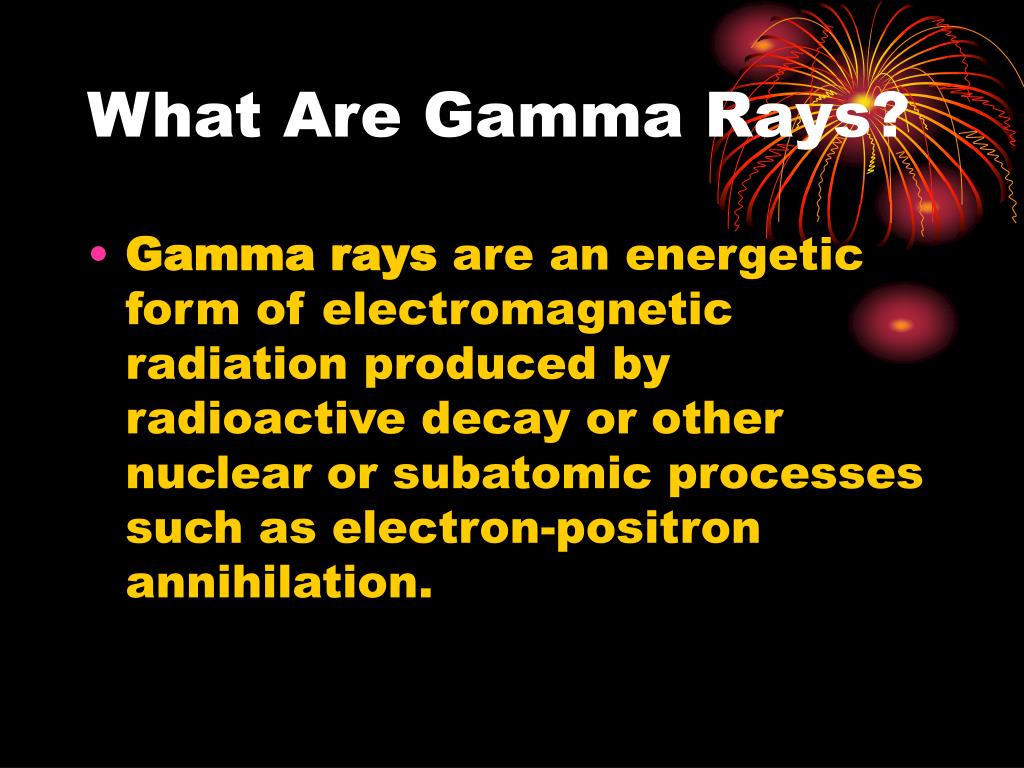 What Are Gamma Rays?

• Gamma rays are an energetic form of electromagnetic radiation produced by radioactive decay or other nuclear or subatomic processes such as electron-positron annihilation.